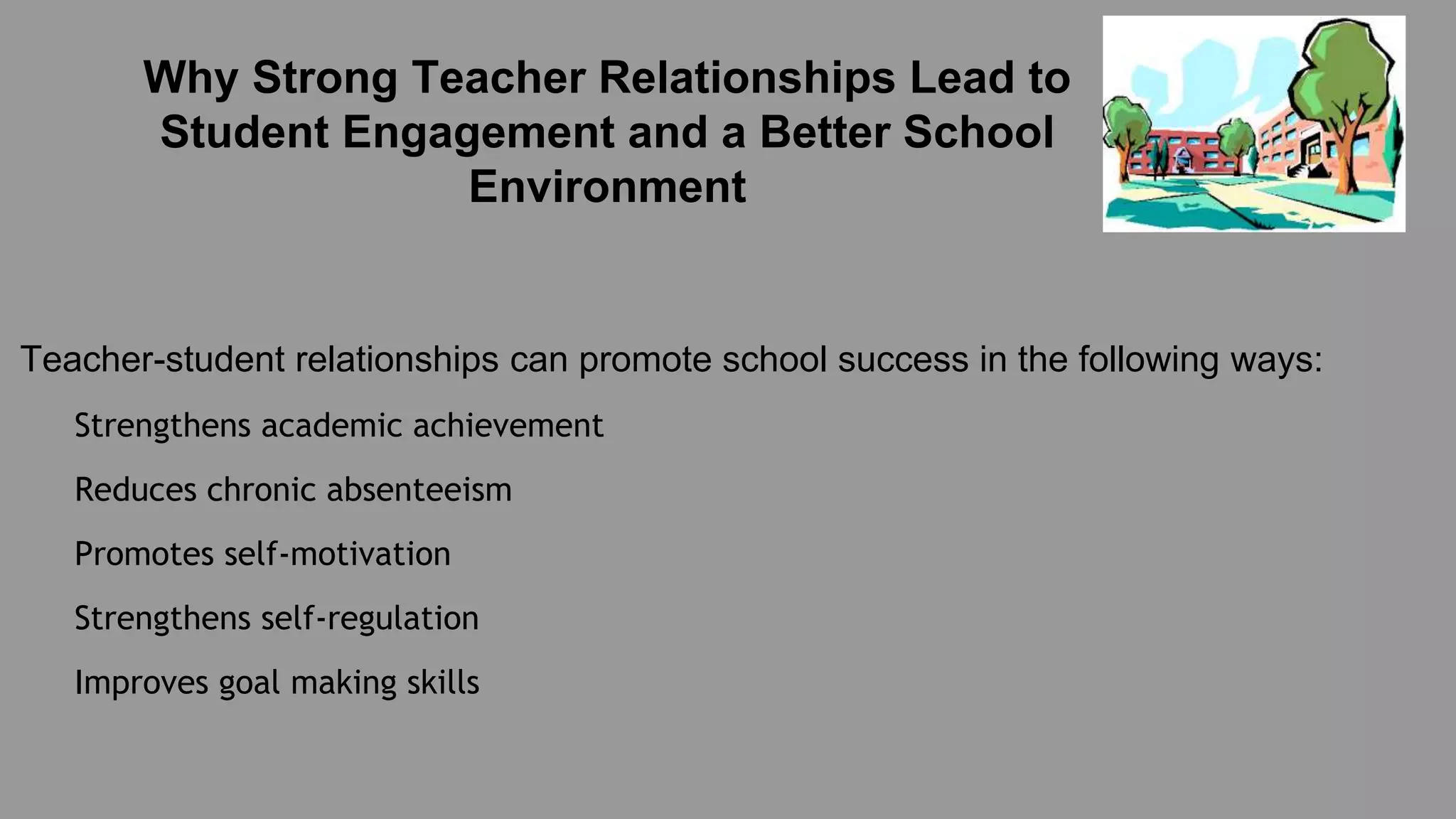 Why Strong Teacher Relationships Lead to Student Engagement and a Better School Environment

Teacher-student relationships can promote school success in the following ways:

Strengthens academic achievement

Reduces chronic absenteeism

Promotes self-motivation

Strengthens self-regulation

Improves goal making skills